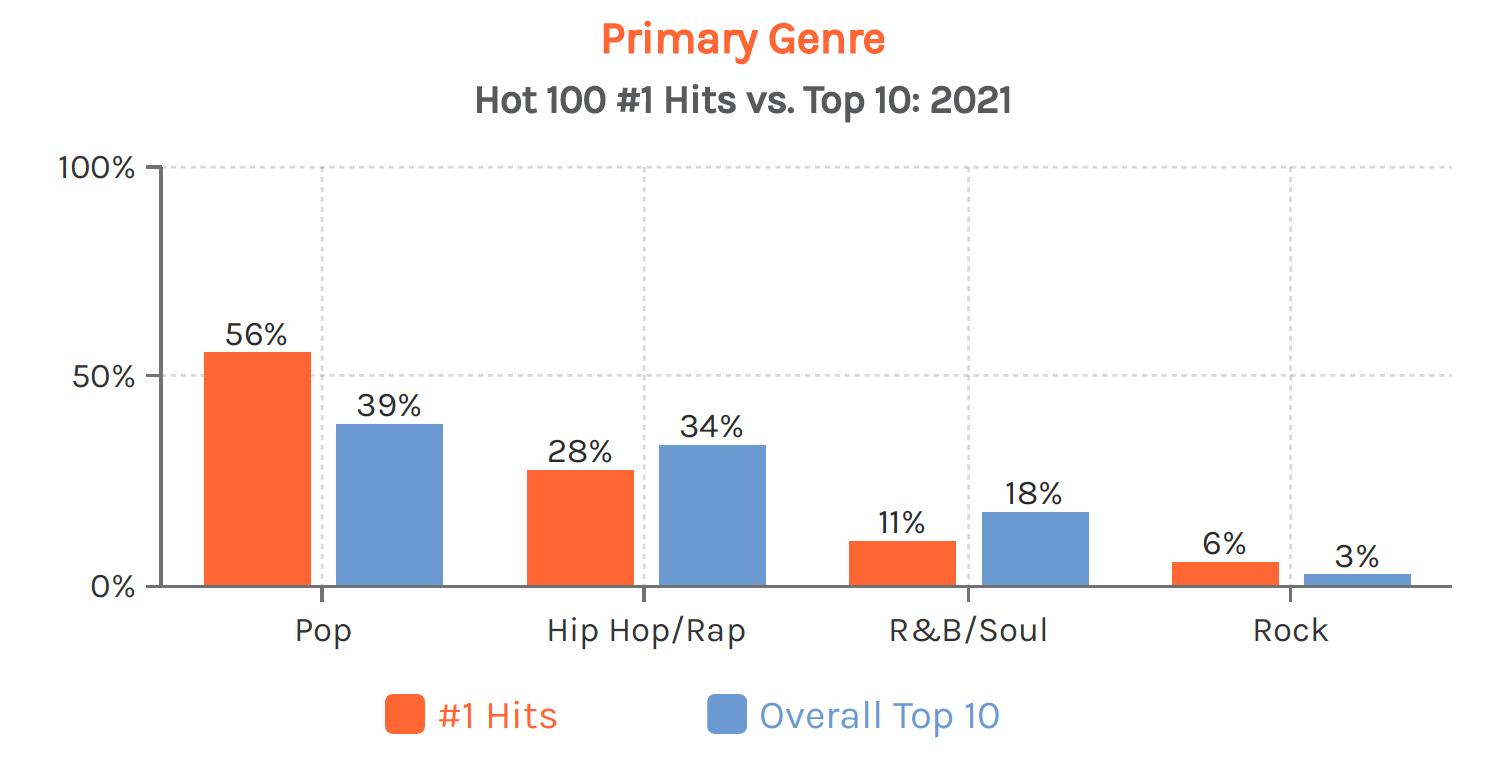 Primary Genre
Hot 100 #1 Hits vs. Top 10: 2021

100%
50%
0%

56%
39%
28%
34%
11%
18%
6%
3%

Pop
Hip Hop/Rap
R&B/Soul
Rock

#1 Hits
Overall Top 10